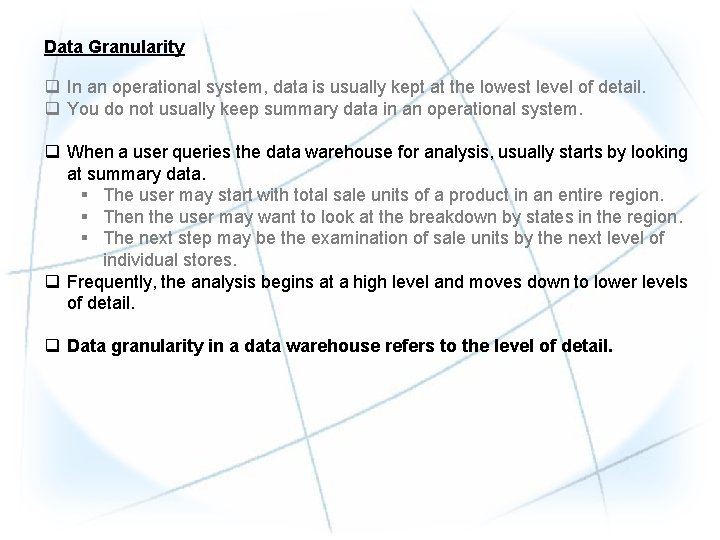 Data Granularity

❑ In an operational system, data is usually kept at the lowest level of detail.
❑ You do not usually keep summary data in an operational system.

❑ When a user queries the data warehouse for analysis, usually starts by looking at summary data.
▪ The user may start with total sale units of a product in an entire region.
▪ Then the user may want to look at the breakdown by states in the region.
▪ The next step may be the examination of sale units by the next level of individual stores.
❑ Frequently, the analysis begins at a high level and moves down to lower levels of detail.

❑ Data granularity in a data warehouse refers to the level of detail.